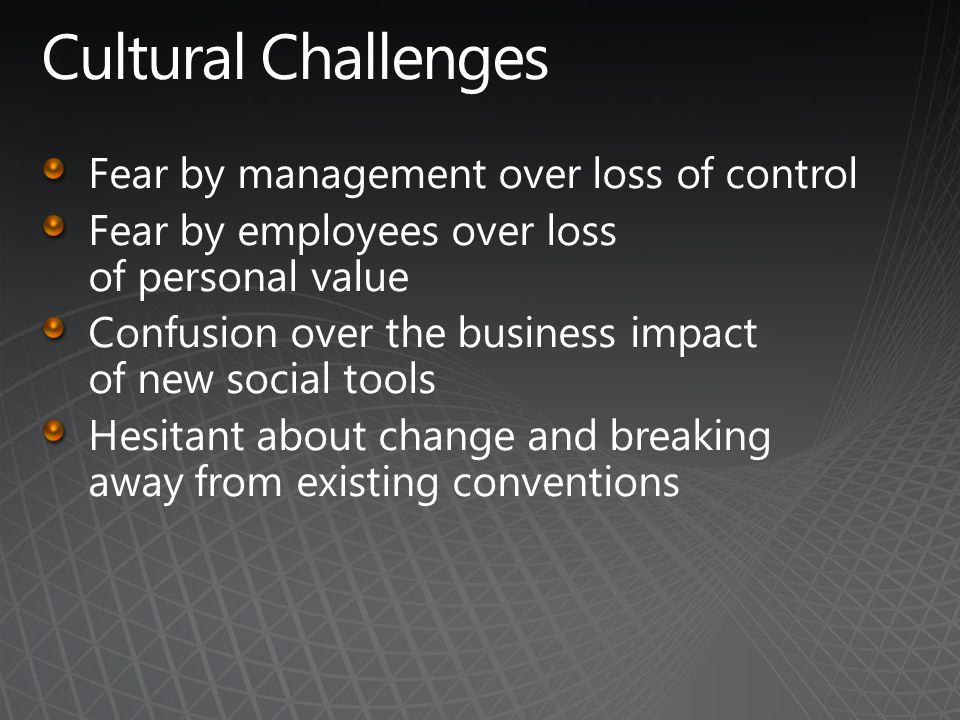 Cultural Challenges

- Fear by management over loss of control
- Fear by employees over loss of personal value
- Confusion over the business impact of new social tools
- Hesitant about change and breaking away from existing conventions